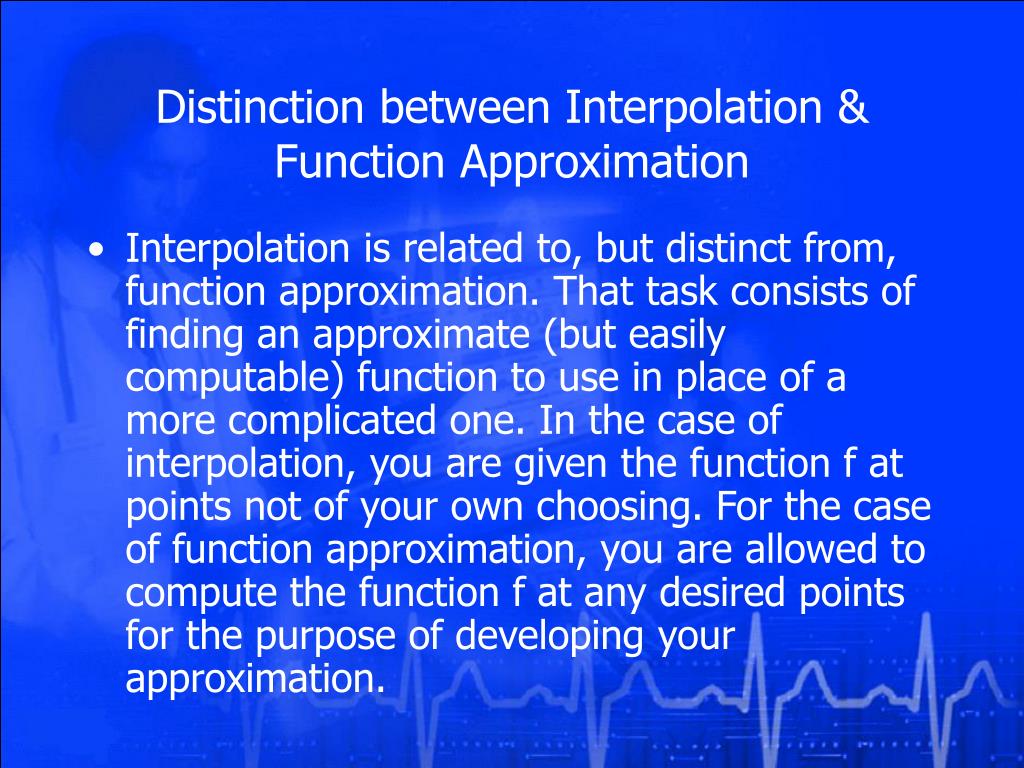 Distinction between Interpolation & Function Approximation

• Interpolation is related to, but distinct from, function approximation. That task consists of finding an approximate (but easily computable) function to use in place of a more complicated one. In the case of interpolation, you are given the function f at points not of your own choosing. For the case of function approximation, you are allowed to compute the function f at any desired points for the purpose of developing your approximation.